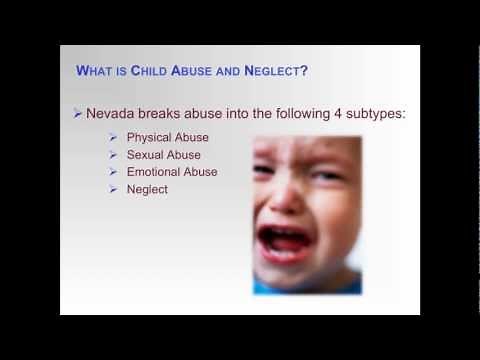 WHAT IS CHILD ABUSE AND NEGLECT?

➢ Nevada breaks abuse into the following 4 subtypes:

➢ Physical Abuse
➢ Sexual Abuse
➢ Emotional Abuse
➢ Neglect